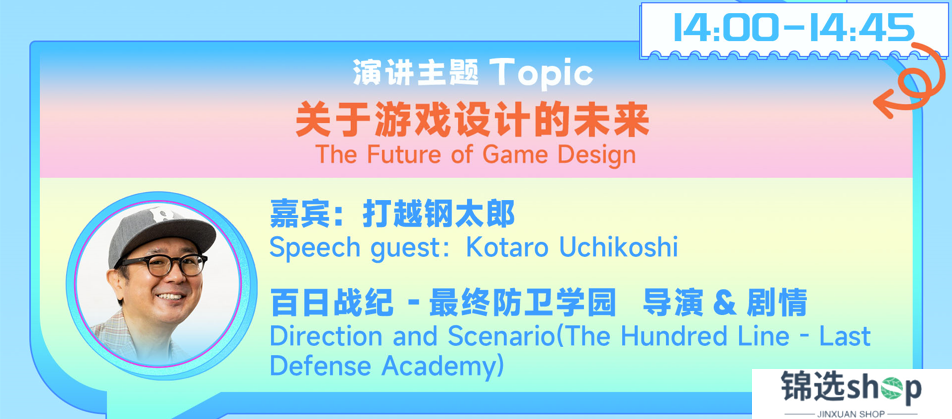 14:00-14:45

演讲主题 Topic
关于游戏设计的未来
The Future of Game Design

嘉宾：打越钢太郎
Speech guest：Kotaro Uchikoshi

百日战纪 - 最终防卫学园 导演 & 剧情
Direction and Scenario(The Hundred Line - Last Defense Academy)

锦选shop
JINXUAN SHOP